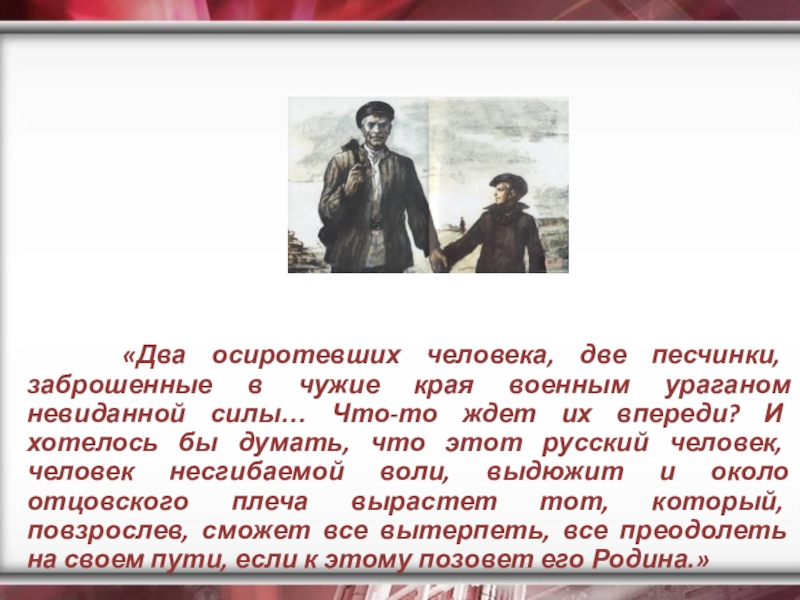 «Два осиротевших человека, две песчинки, заброшенные в чужие края военным ураганом невиданной силы… Что-то ждет их впереди? И хотелось бы думать, что этот русский человек, человек несгибаемой воли, выдюжит и около отцовского плеча вырастет тот, который, повзрослев, сможет все вытерпеть, все преодолеть на своем пути, если к этому позовет его Родина.»